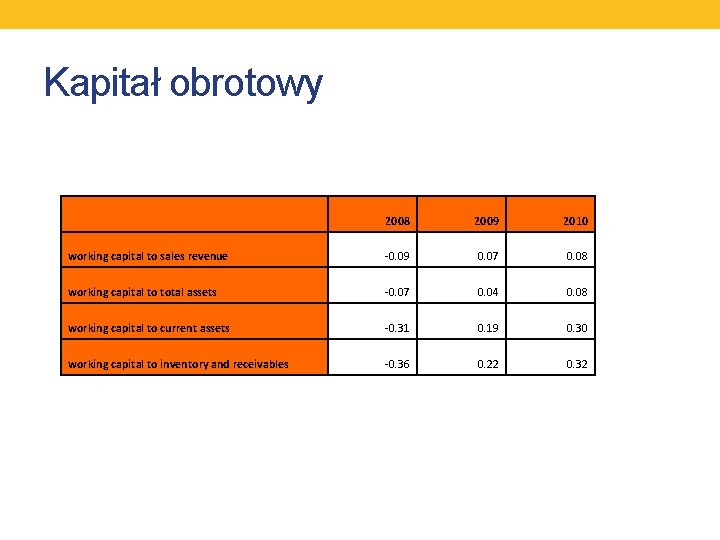 Kapitał obrotowy

| | 2008 | 2009 | 2010 |
|---|---|---|---|
| working capital to sales revenue | -0.09 | 0.07 | 0.08 |
| working capital to total assets | -0.07 | 0.04 | 0.08 |
| working capital to current assets | -0.31 | 0.19 | 0.30 |
| working capital to inventory and receivables | -0.36 | 0.22 | 0.32 |